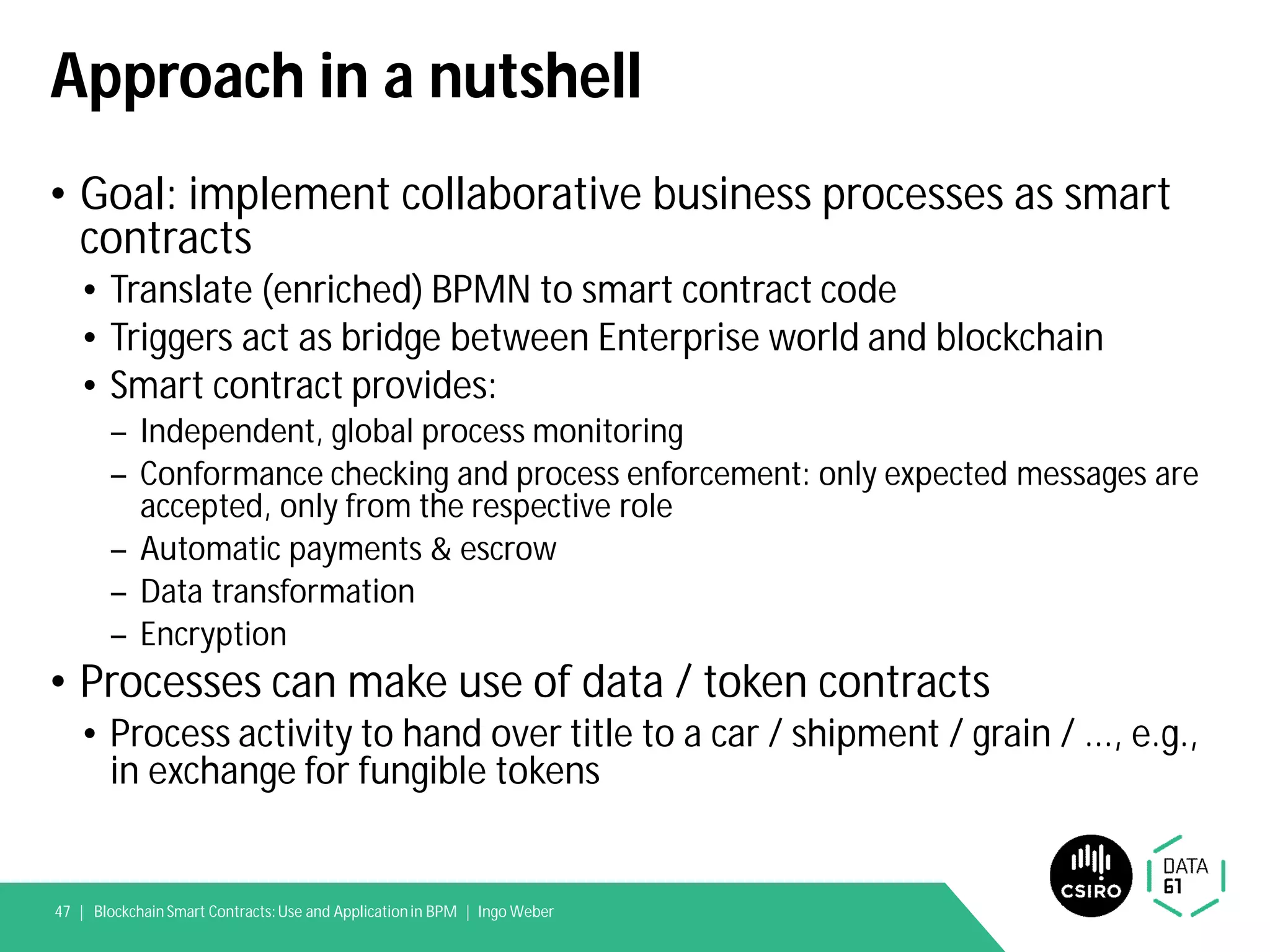 Approach in a nutshell

• Goal: implement collaborative business processes as smart contracts
  • Translate (enriched) BPMN to smart contract code
  • Triggers act as bridge between Enterprise world and blockchain
  • Smart contract provides:
    – Independent, global process monitoring
    – Conformance checking and process enforcement: only expected messages are accepted, only from the respective role
    – Automatic payments & escrow
    – Data transformation
    – Encryption
• Processes can make use of data / token contracts
  • Process activity to hand over title to a car / shipment / grain / ..., e.g., in exchange for fungible tokens

47 | Blockchain Smart Contracts: Use and Application in BPM | Ingo Weber

CSIRO

DATA 61